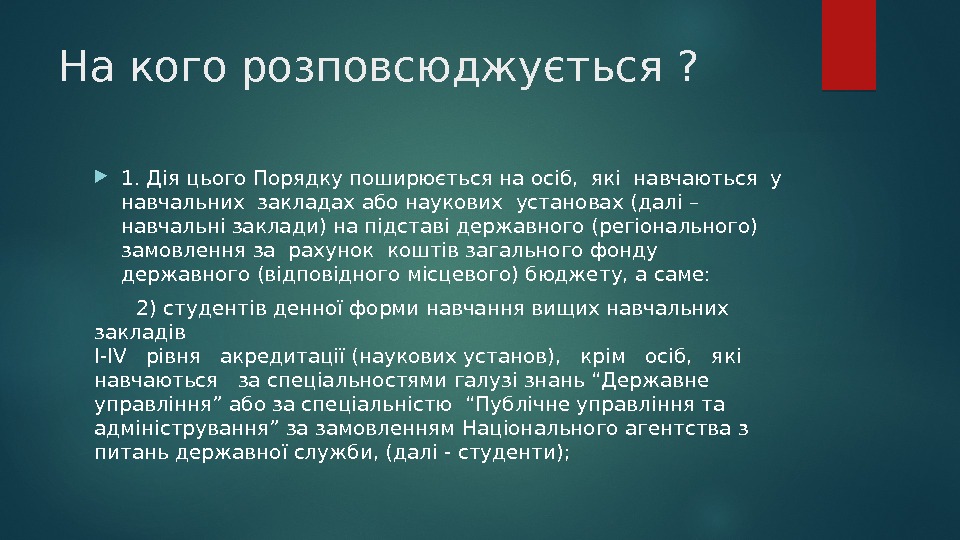 На кого розповсюджується ?

1. Дія цього Порядку поширюється на осіб, які навчаються у навчальних закладах або наукових установах (далі – навчальні заклади) на підставі державного (регіонального) замовлення за рахунок коштів загального фонду державного (відповідного місцевого) бюджету, а саме:

2) студентів денної форми навчання вищих навчальних закладів
I-IV рівня акредитації (наукових установ), крім осіб, які навчаються за спеціальностями галузі знань “Державне управління” або за спеціальністю “Публічне управління та адміністрування” за замовленням Національного агентства з питань державної служби, (далі - студенти);